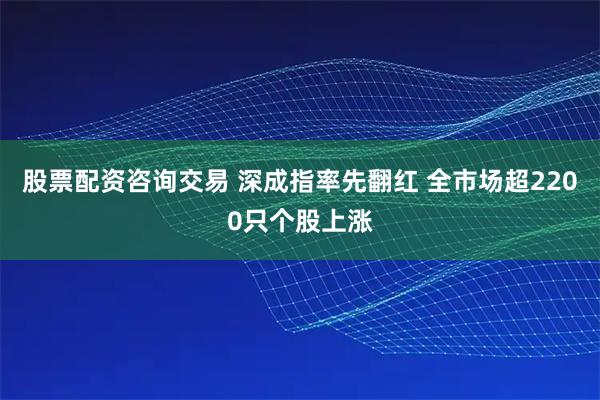 股票配资咨询交易 深成指率先翻红 全市场超2200只个股上涨